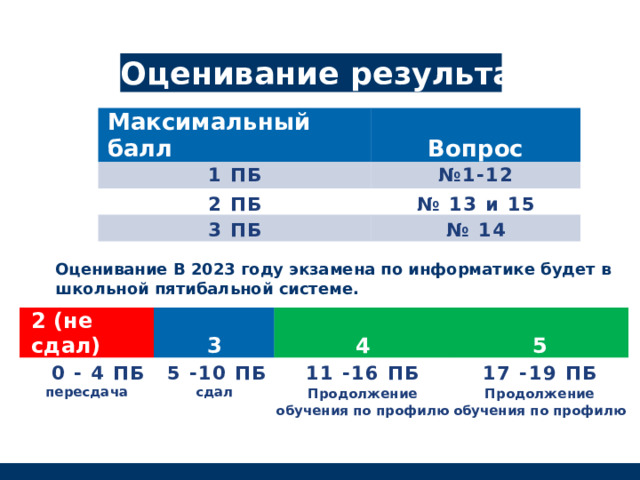 Оценивание результа

| Максимальный балл | Вопрос |
|---|---|
| 1 ПБ | №1-12 |
| 2 ПБ | № 13 и 15 |
| 3 ПБ | № 14 |

Оценивание В 2023 году экзамена по информатике будет в школьной пятибальной системе.

| 2 (не сдал) | 3 | 4 | 5 |
|---|---|---|---|
| 0 - 4 ПБ пересдача | 5 -10 ПБ сдал | 11 -16 ПБ Продолжение обучения по профилю | 17 -19 ПБ Продолжение обучения по профилю |